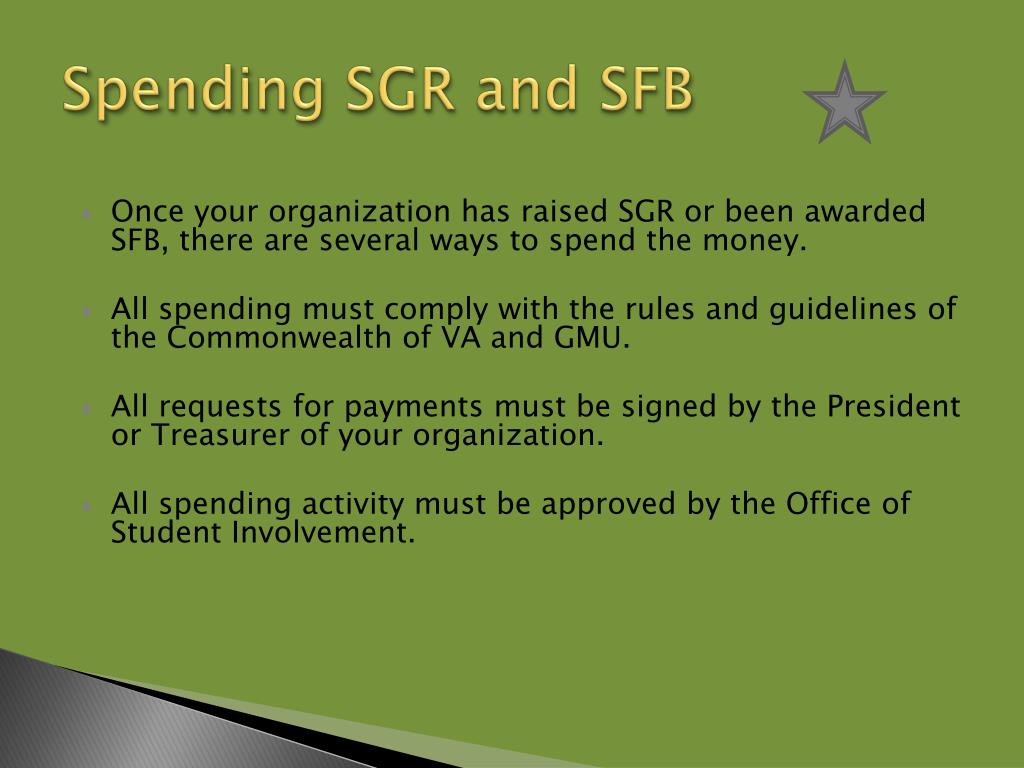 Spending SGR and SFB

Once your organization has raised SGR or been awarded SFB, there are several ways to spend the money.

All spending must comply with the rules and guidelines of the Commonwealth of VA and GMU.

All requests for payments must be signed by the President or Treasurer of your organization.

All spending activity must be approved by the Office of Student Involvement.